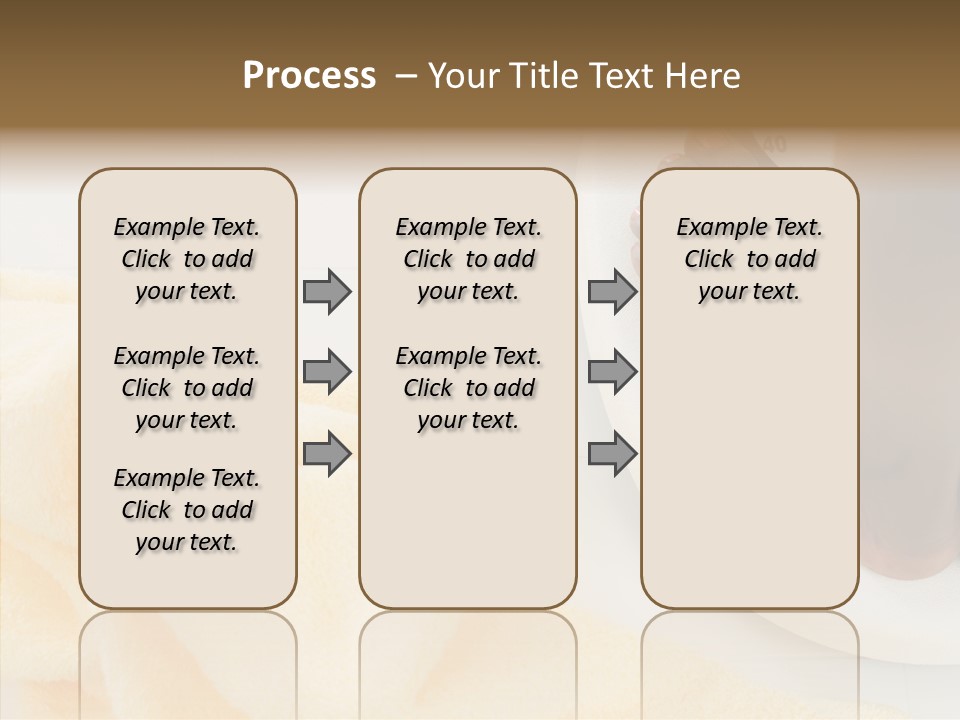 Process – Your Title Text Here

Example Text. Click to add your text.

Example Text. Click to add your text.

Example Text. Click to add your text.

Example Text. Click to add your text.

Example Text. Click to add your text.

Example Text. Click to add your text.